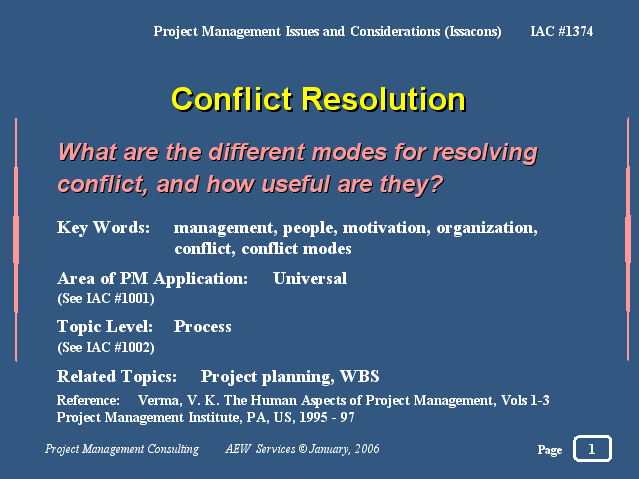 Project Management Issues and Considerations (Issacons) IAC #1374

Conflict Resolution

What are the different modes for resolving conflict, and how useful are they?

Key Words: management, people, motivation, organization, conflict, conflict modes

Area of PM Application: Universal
(See IAC #1001)

Topic Level: Process
(See IAC #1002)

Related Topics: Project planning, WBS

Reference: Verma, V. K. The Human Aspects of Project Management, Vols 1-3 Project Management Institute, PA, US, 1995 - 97

Project Management Consulting AEW Services © January, 2006

Page 1